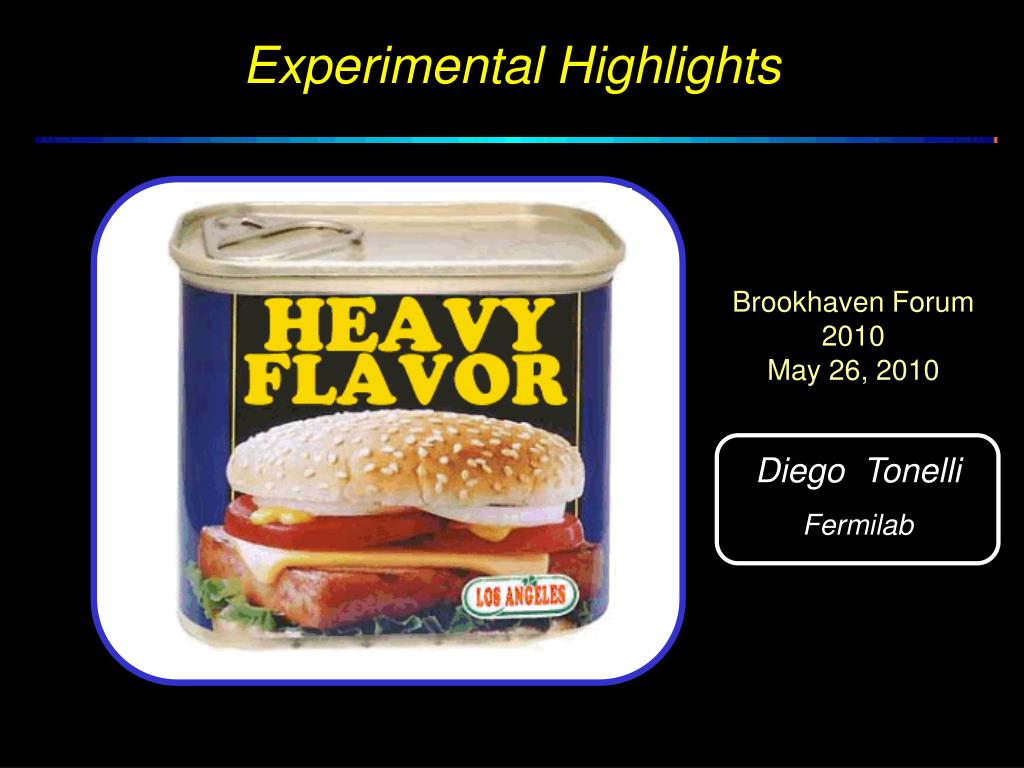 Experimental Highlights

HEAVY FLAVOR

LOS ANGELES

Brookhaven Forum 2010
May 26, 2010

Diego Tonelli
Fermilab